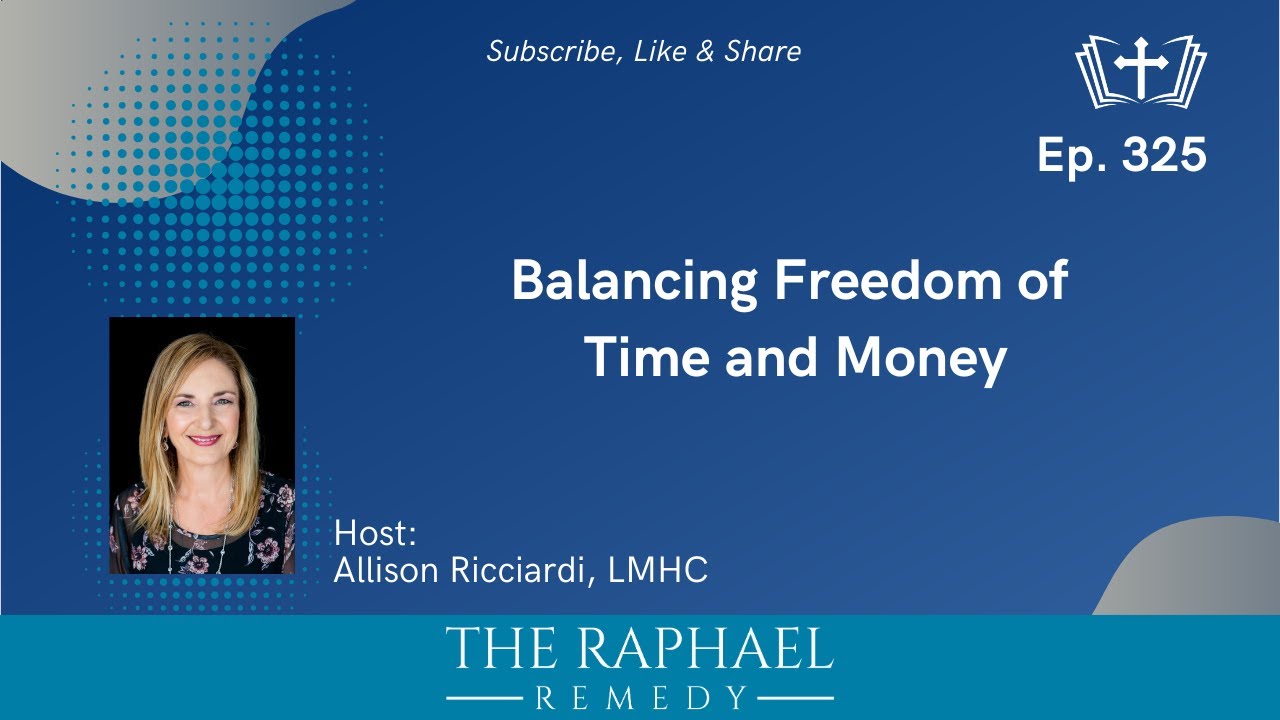 Subscribe, Like & Share

Ep. 325

Balancing Freedom of Time and Money

Host:
Allison Ricciardi, LMHC

THE RAPHAEL
REMEDY